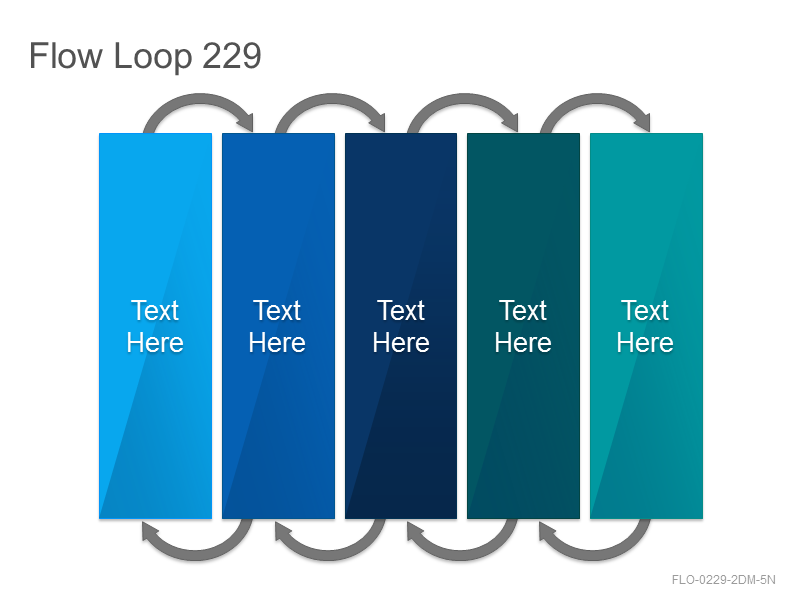 Flow Loop 229

Text Here

Text Here

Text Here

Text Here

Text Here

FLO-0229-2DM-5N